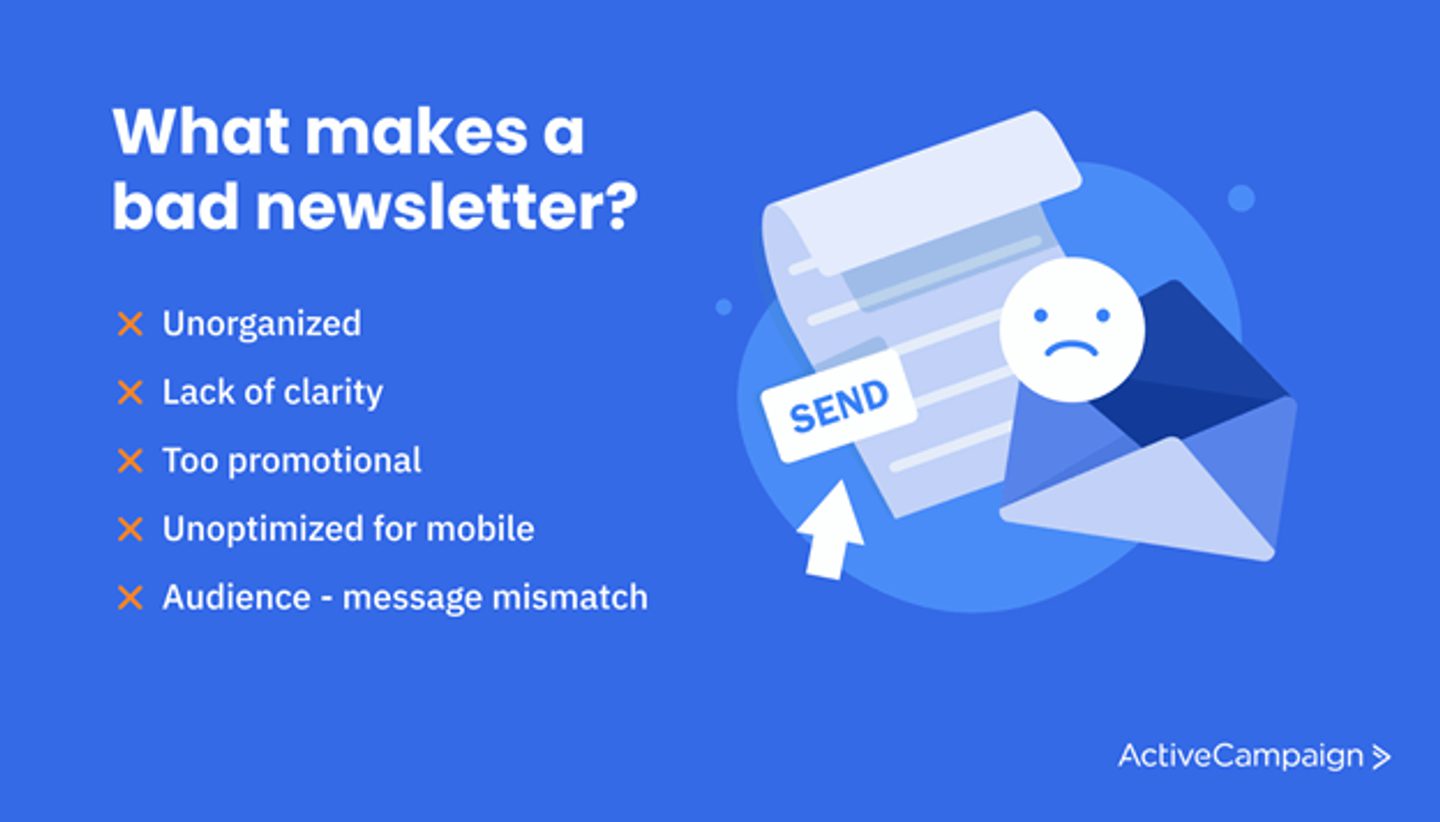 What makes a bad newsletter?

✕ Unorganized
✕ Lack of clarity
✕ Too promotional
✕ Unoptimized for mobile
✕ Audience - message mismatch

SEND

ActiveCampaign >